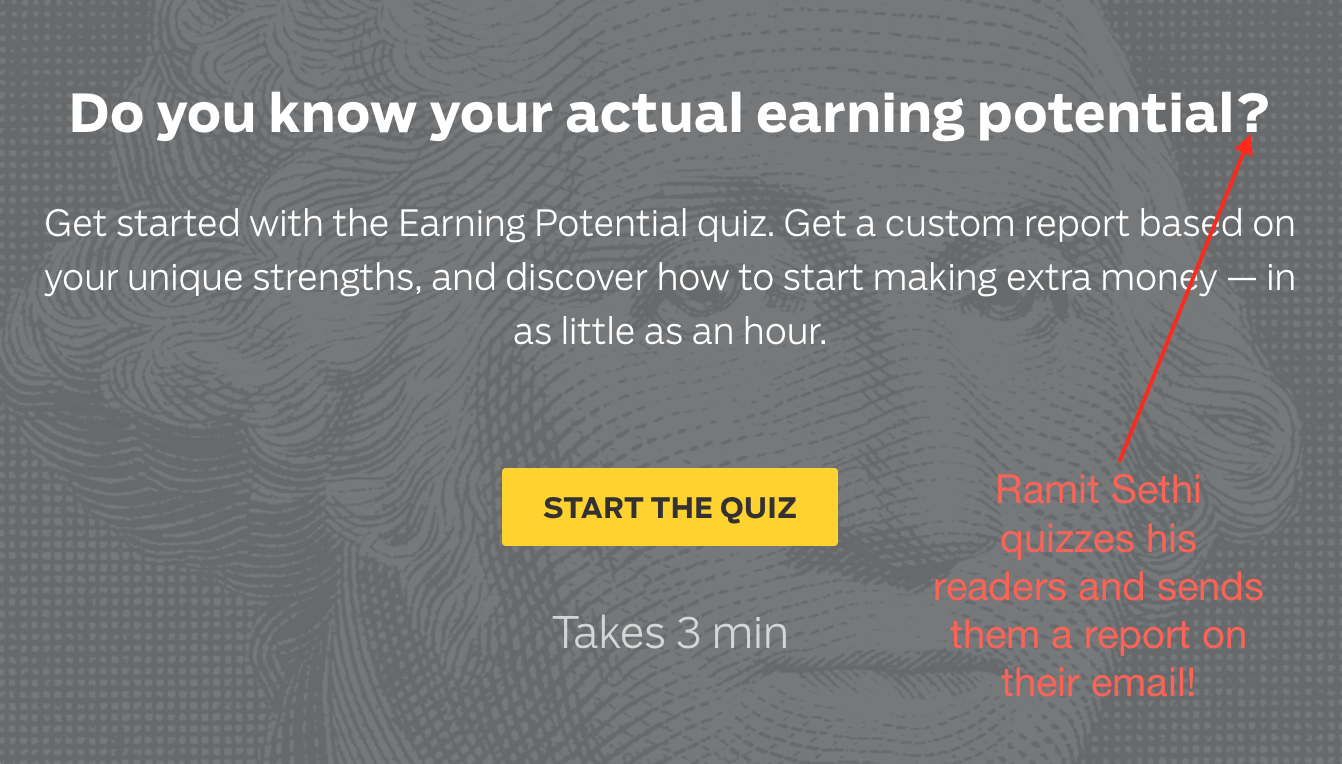 Do you know your actual earning potential?

Get started with the Earning Potential quiz. Get a custom report based on your unique strengths, and discover how to start making extra money — in as little as an hour.

START THE QUIZ

Takes 3 min

Ramit Sethi quizzes his readers and sends them a report on their email!